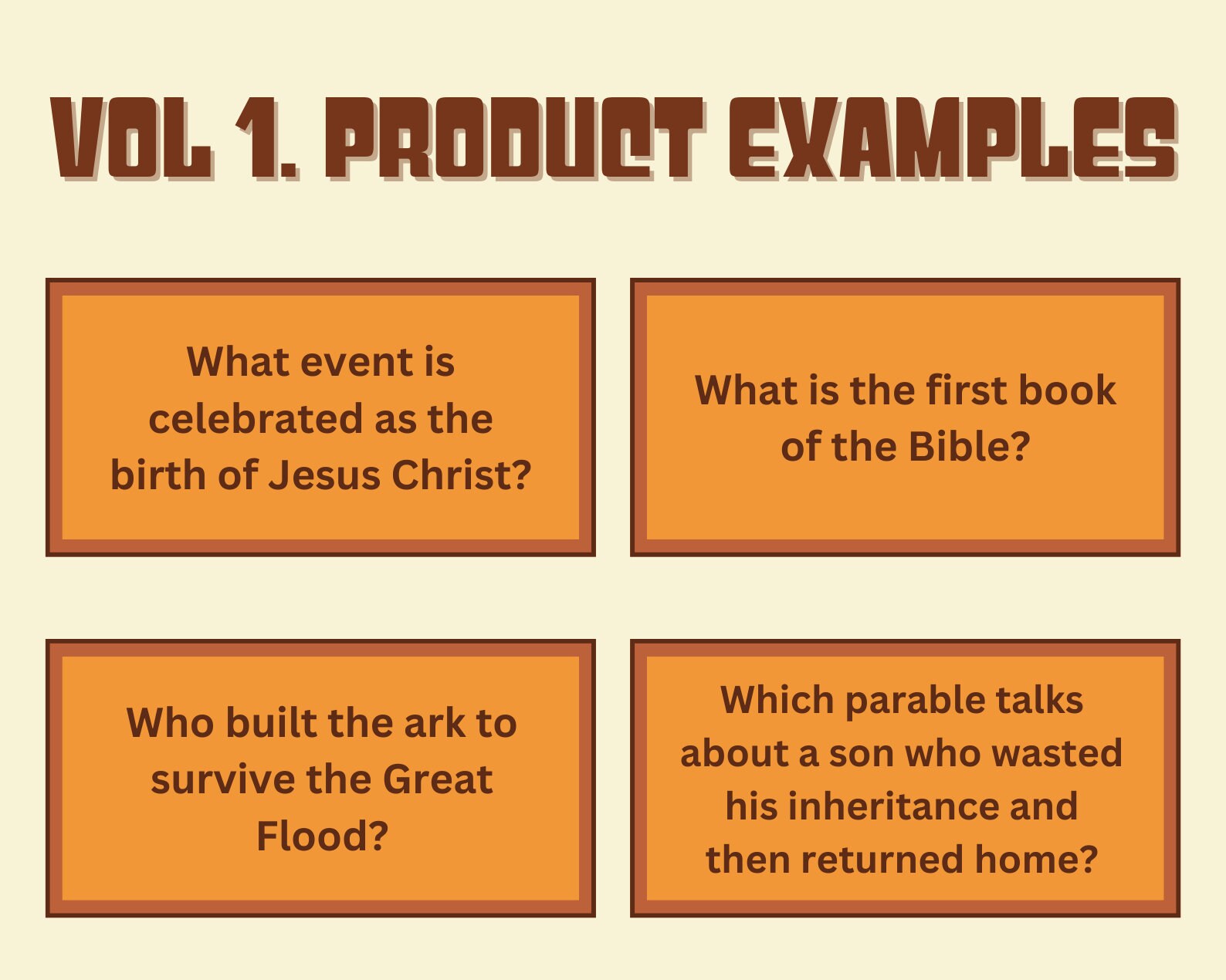 VOL 1. PRODUCT EXAMPLES

What event is celebrated as the birth of Jesus Christ?

What is the first book of the Bible?

Who built the ark to survive the Great Flood?

Which parable talks about a son who wasted his inheritance and then returned home?